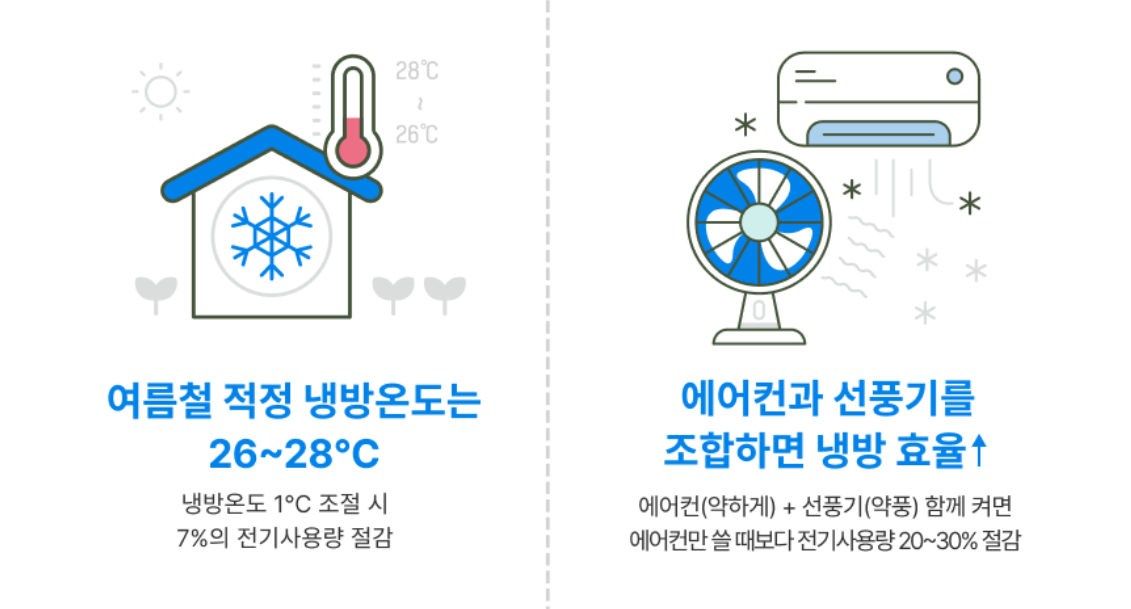 28℃
~
26℃

여름철 적정 냉방온도는
26~28°C

냉방온도 1°C 조절 시
7%의 전기사용량 절감

에어컨과 선풍기를
조합하면 냉방 효율↑

에어컨(약하게) + 선풍기(약풍) 함께 켜면
에어컨만 쓸 때보다 전기사용량 20~30% 절감